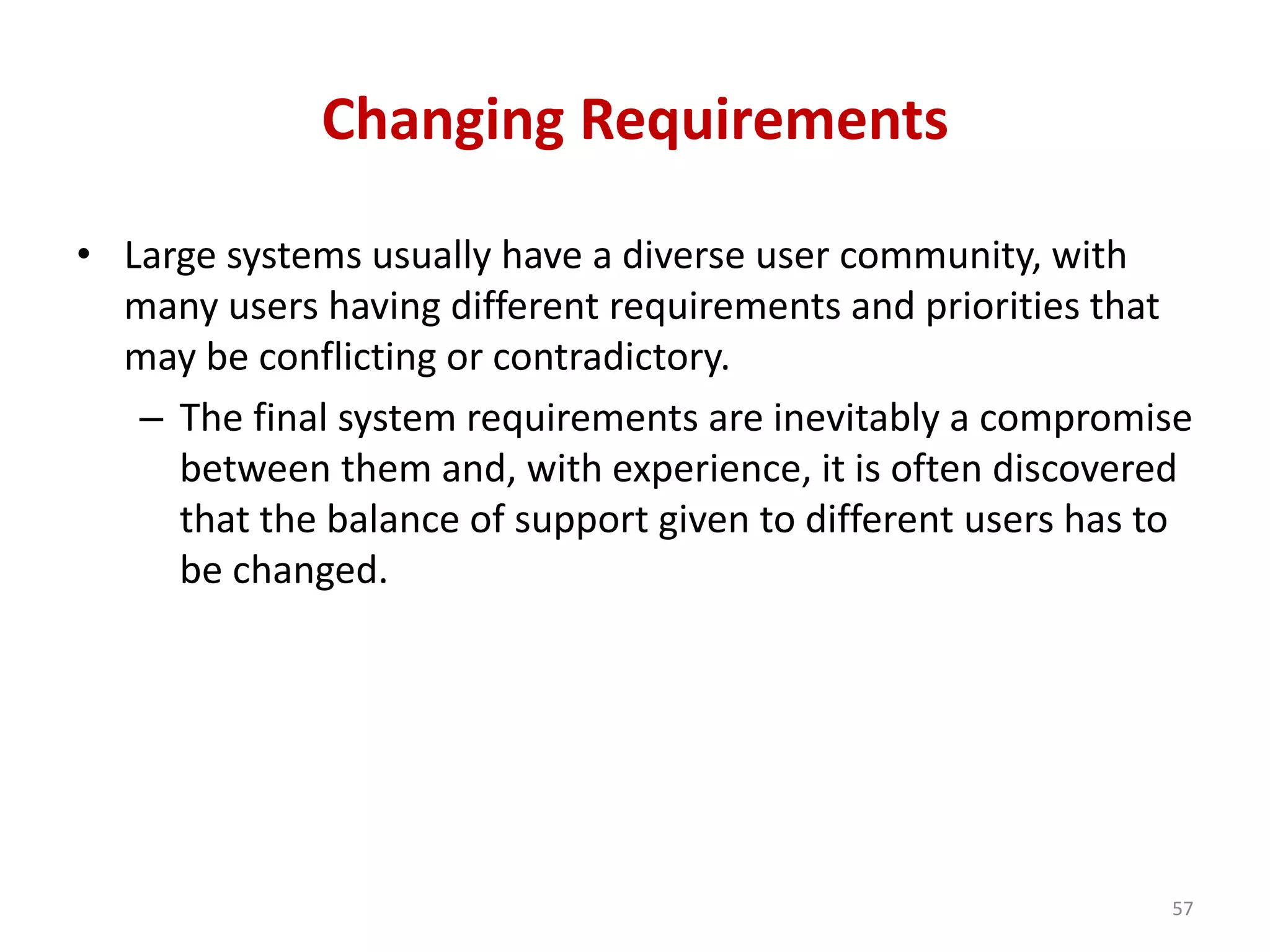 Changing Requirements

• Large systems usually have a diverse user community, with many users having different requirements and priorities that may be conflicting or contradictory.

– The final system requirements are inevitably a compromise between them and, with experience, it is often discovered that the balance of support given to different users has to be changed.

57